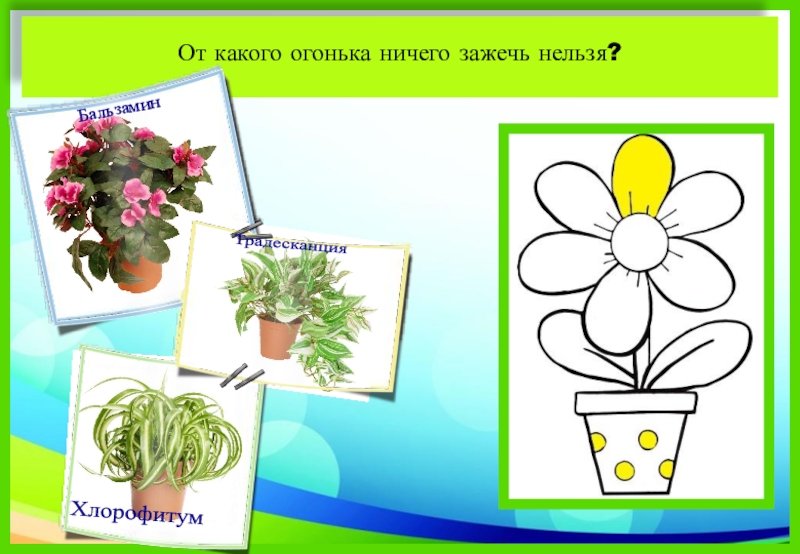 От какого огонька ничего зажечь нельзя?

Бальзамин

Традесканция

Хлорофитум